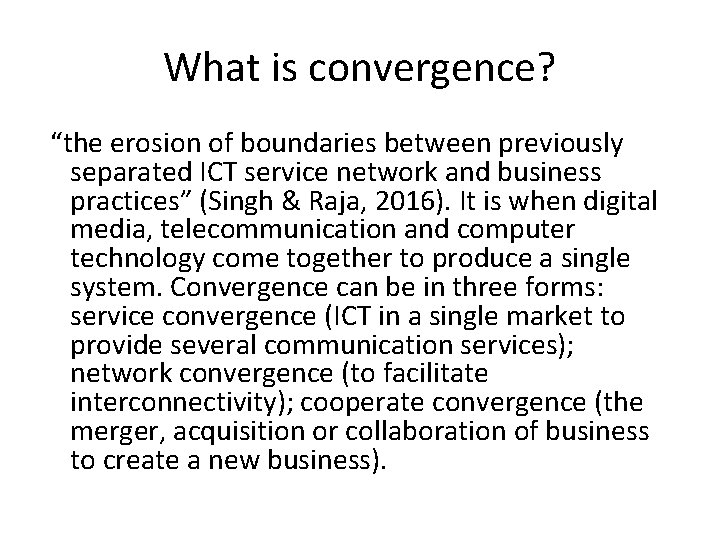 What is convergence?

“the erosion of boundaries between previously separated ICT service network and business practices” (Singh & Raja, 2016). It is when digital media, telecommunication and computer technology come together to produce a single system. Convergence can be in three forms: service convergence (ICT in a single market to provide several communication services); network convergence (to facilitate interconnectivity); cooperate convergence (the merger, acquisition or collaboration of business to create a new business).